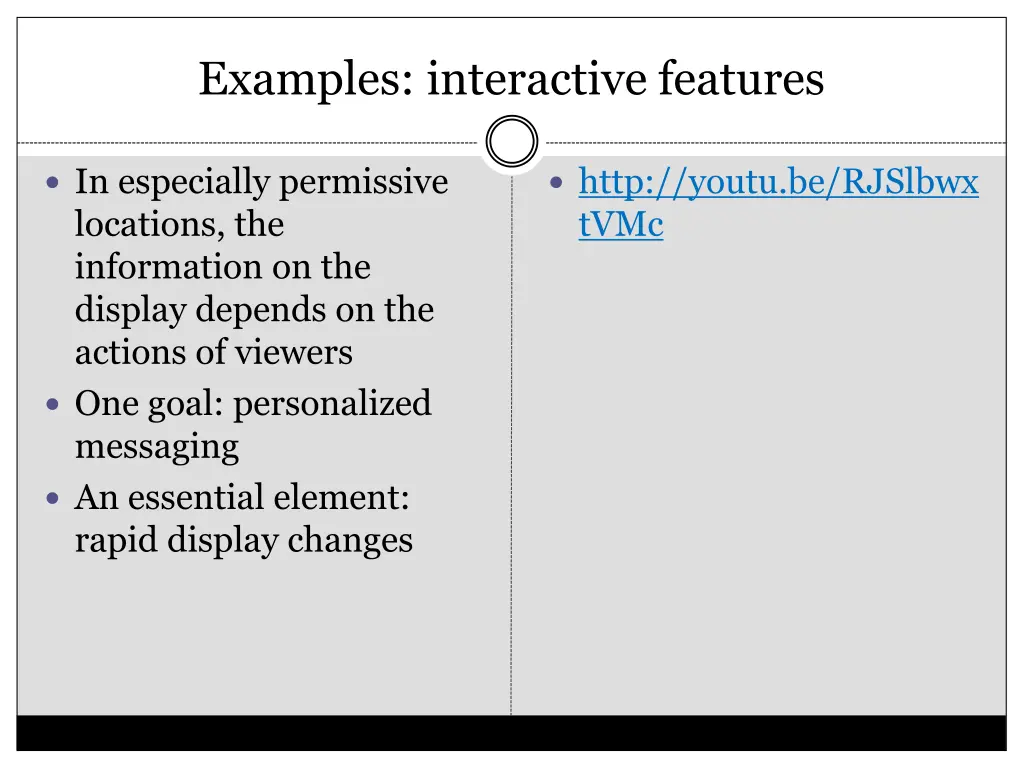 Examples: interactive features

- In especially permissive locations, the information on the display depends on the actions of viewers
- One goal: personalized messaging
- An essential element: rapid display changes

- http://youtu.be/RJSlbwxtVMc